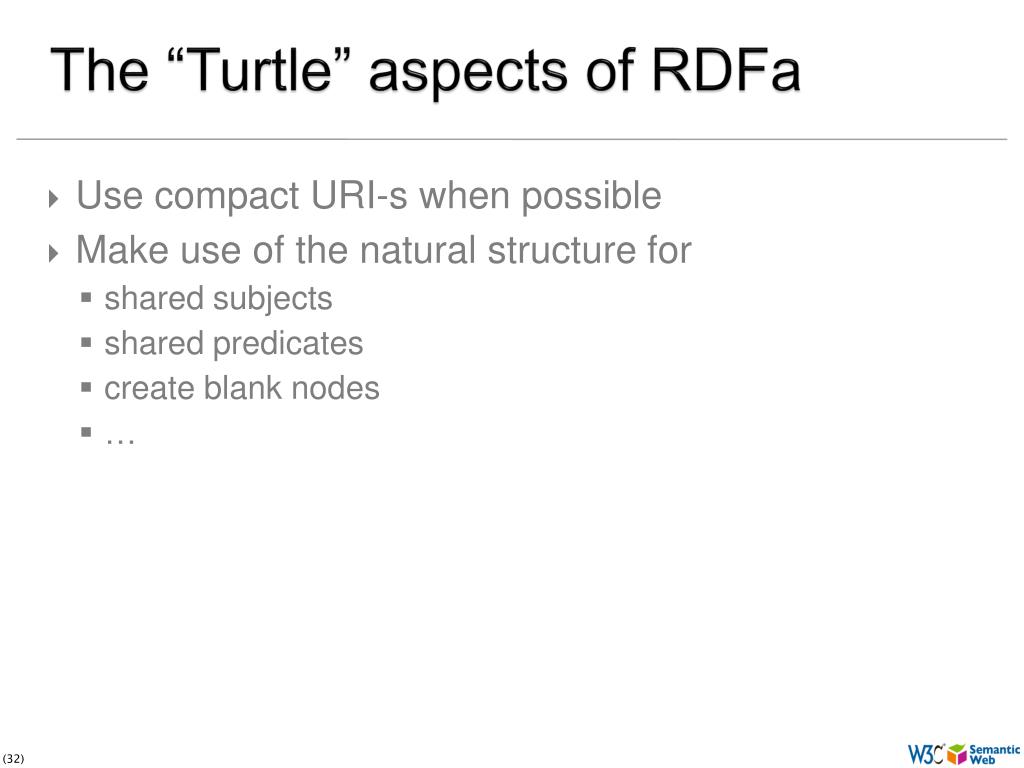 The “Turtle” aspects of RDFa

Use compact URI-s when possible

Make use of the natural structure for

shared subjects

shared predicates

create blank nodes

…

(32)

W3C Semantic Web